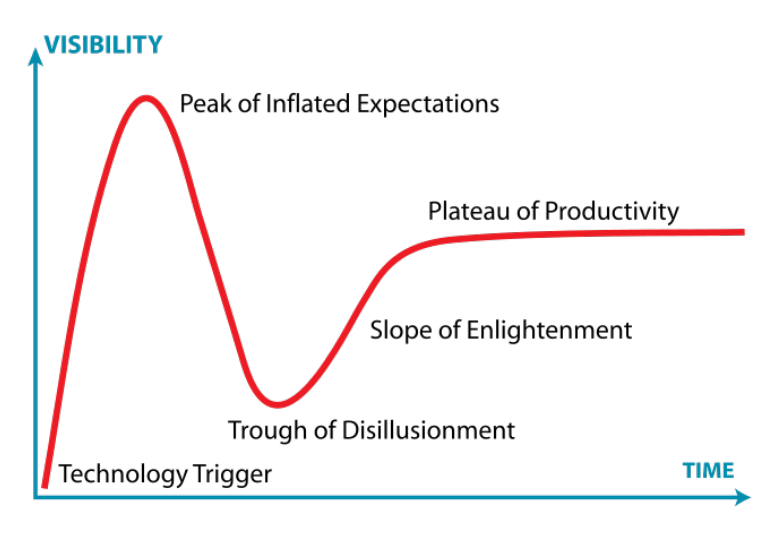 VISIBILITY

Peak of Inflated Expectations

Plateau of Productivity

Slope of Enlightenment

Trough of Disillusionment

Technology Trigger

TIME